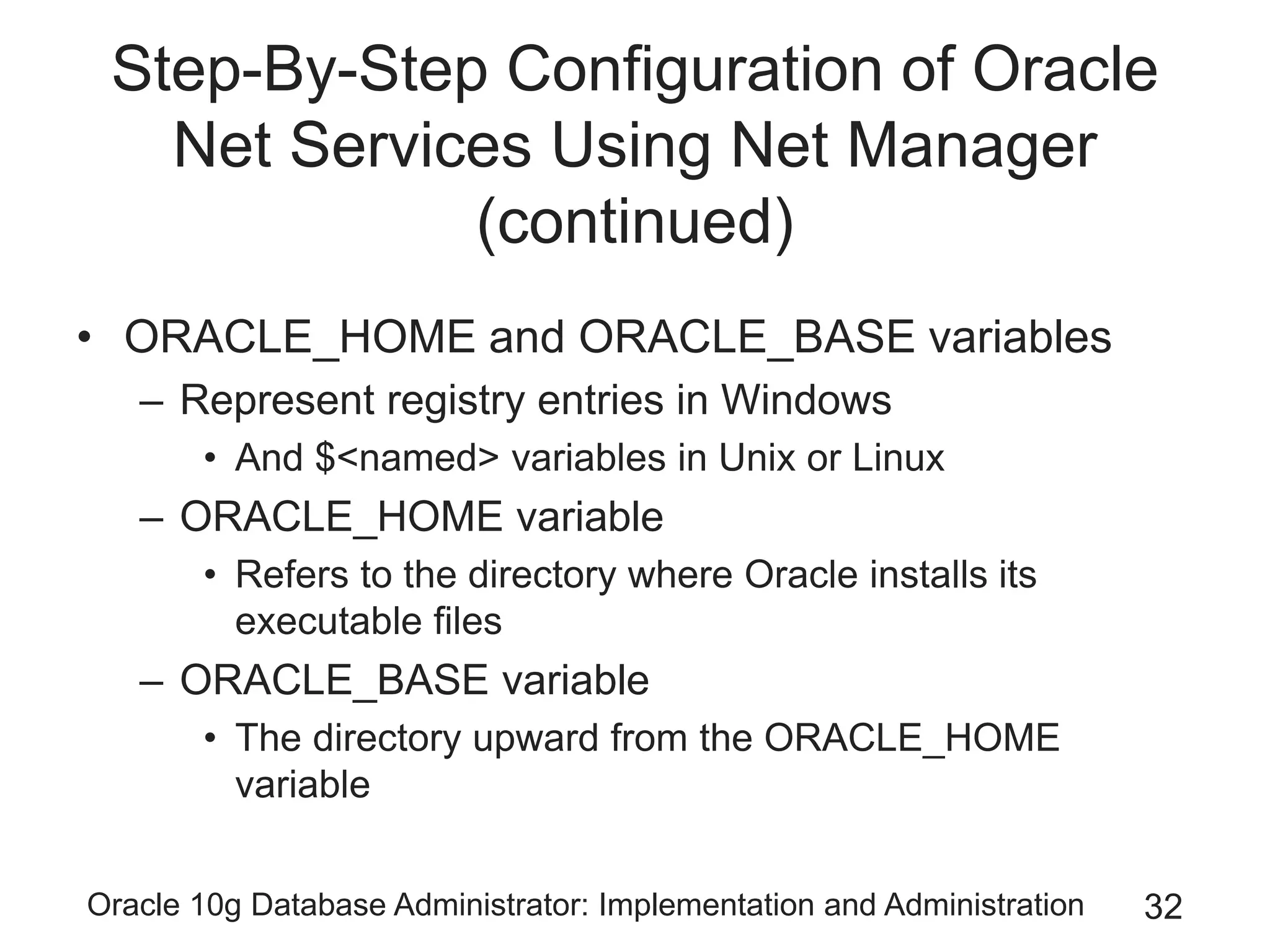 Step-By-Step Configuration of Oracle Net Services Using Net Manager (continued)

• ORACLE_HOME and ORACLE_BASE variables
– Represent registry entries in Windows
• And $<named> variables in Unix or Linux
– ORACLE_HOME variable
• Refers to the directory where Oracle installs its executable files
– ORACLE_BASE variable
• The directory upward from the ORACLE_HOME variable

Oracle 10g Database Administrator: Implementation and Administration 32